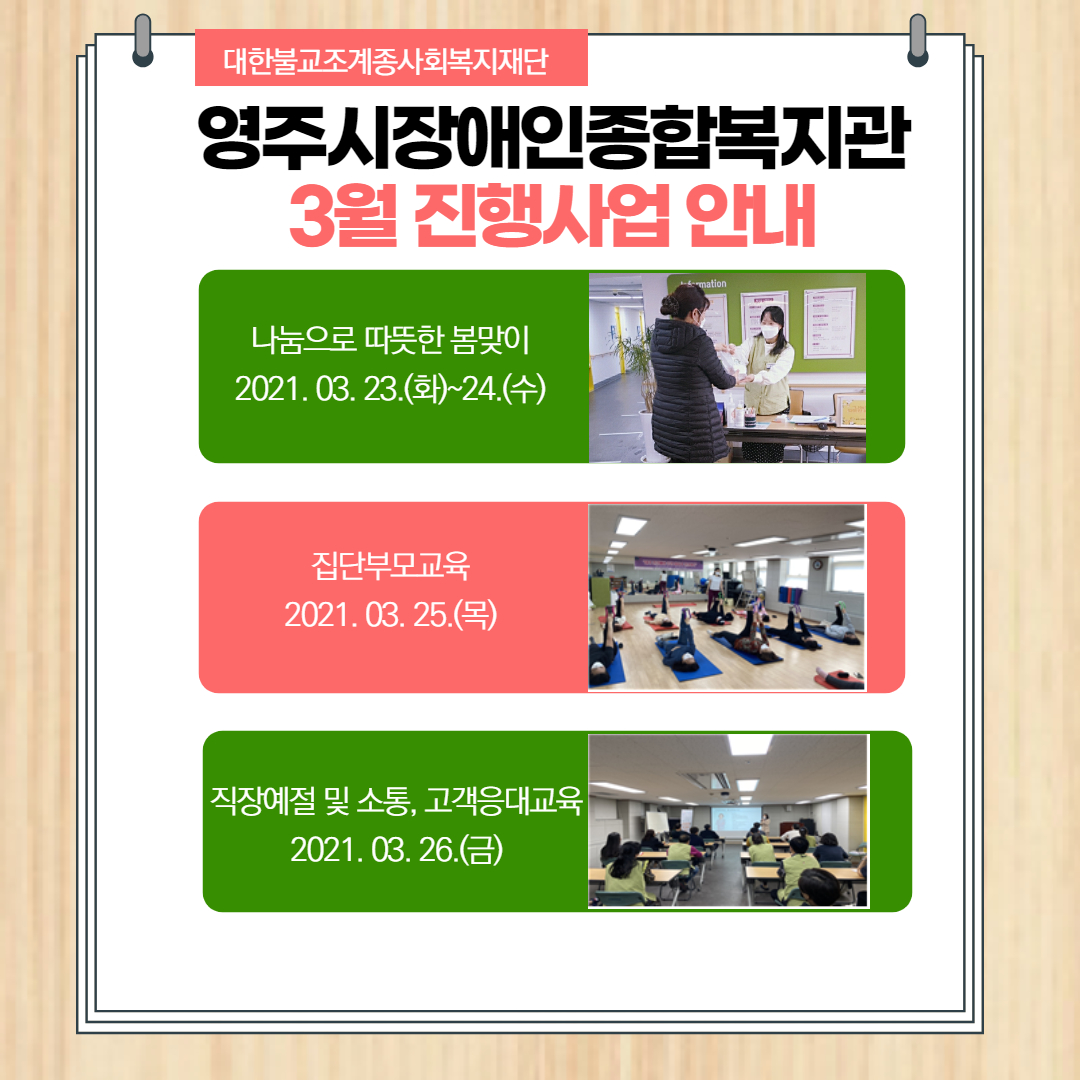 대한불교조계종사회복지재단

영주시장애인종합복지관
3월 진행사업 안내

나눔으로 따뜻한 봄맞이
2021. 03. 23.(화)~24.(수)

집단부모교육
2021. 03. 25.(목)

직장예절 및 소통, 고객응대교육
2021. 03. 26.(금)